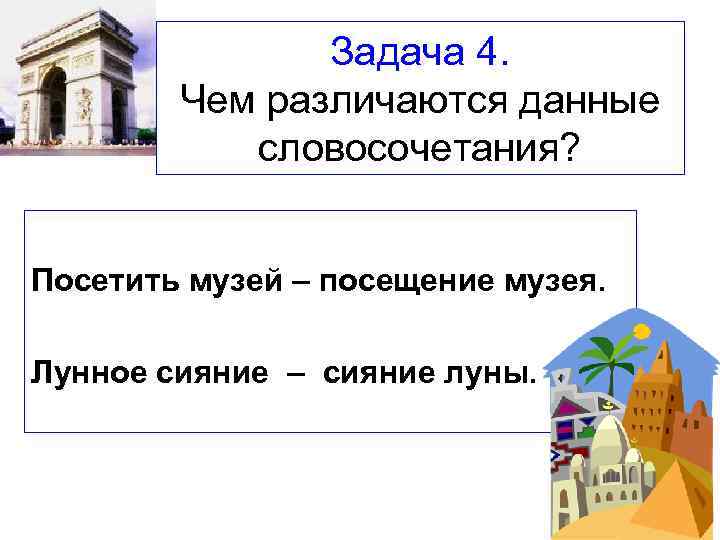 Задача 4.
Чем различаются данные словосочетания?

Посетить музей – посещение музея.

Лунное сияние – сияние луны.